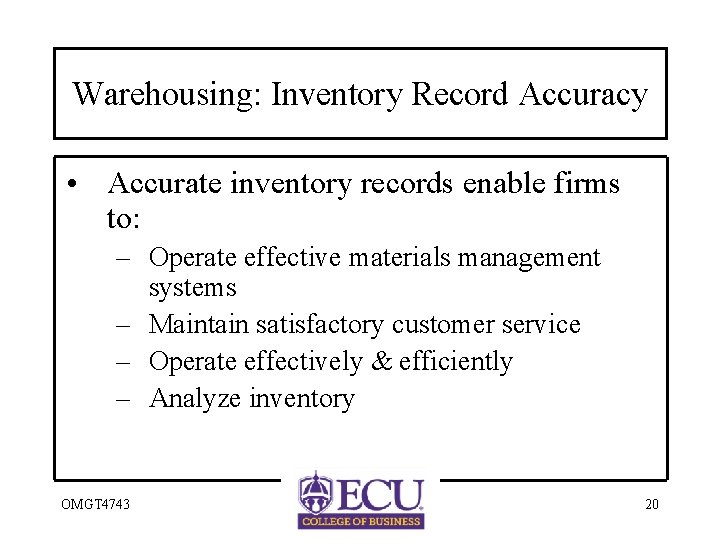 Warehousing: Inventory Record Accuracy

• Accurate inventory records enable firms to:
– Operate effective materials management systems
– Maintain satisfactory customer service
– Operate effectively & efficiently
– Analyze inventory

OMGT4743

ECU
COLLEGE OF BUSINESS

20